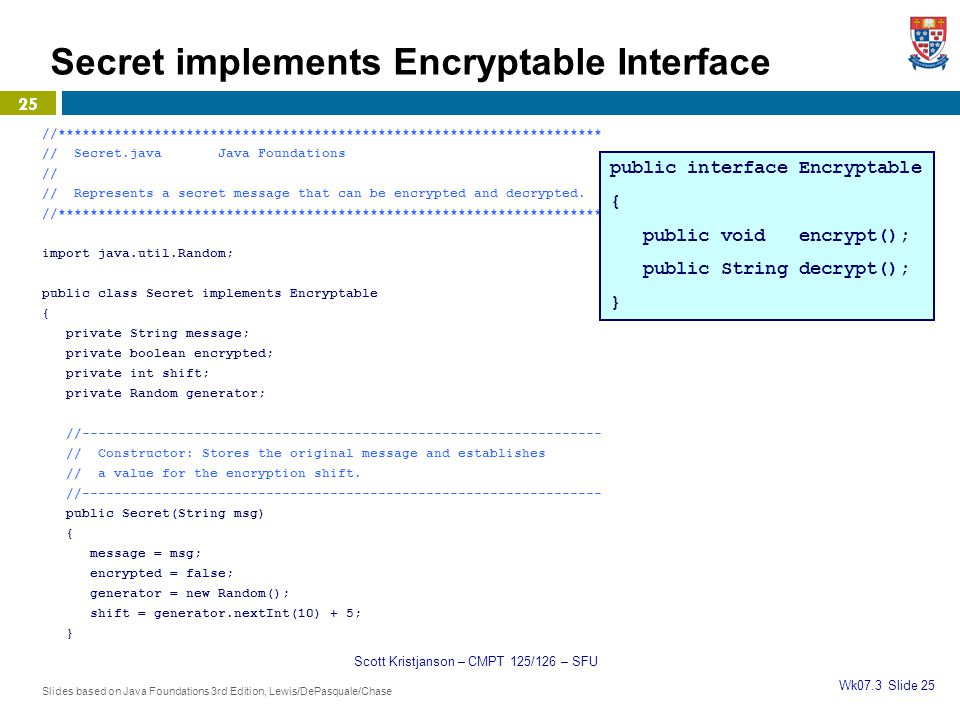 Secret implements Encryptable Interface

25

//********************************************************************
// Secret.java Java Foundations
//
// Represents a secret message that can be encrypted and decrypted.
//********************************************************************

import java.util.Random;

public class Secret implements Encryptable
{
private String message;
private boolean encrypted;
private int shift;
private Random generator;

//-----------------------------------------------------------------
// Constructor: Stores the original message and establishes
// a value for the encryption shift.
//-----------------------------------------------------------------
public Secret(String msg)
{
message = msg;
encrypted = false;
generator = new Random();
shift = generator.nextInt(10) + 5;
}

public interface Encryptable
{
public void encrypt();
public String decrypt();
}

Scott Kristjanson – CMPT 125/126 – SFU

Slides based on Java Foundations 3rd Edition, Lewis/DePasquale/Chase

Wk07.3 Slide 25